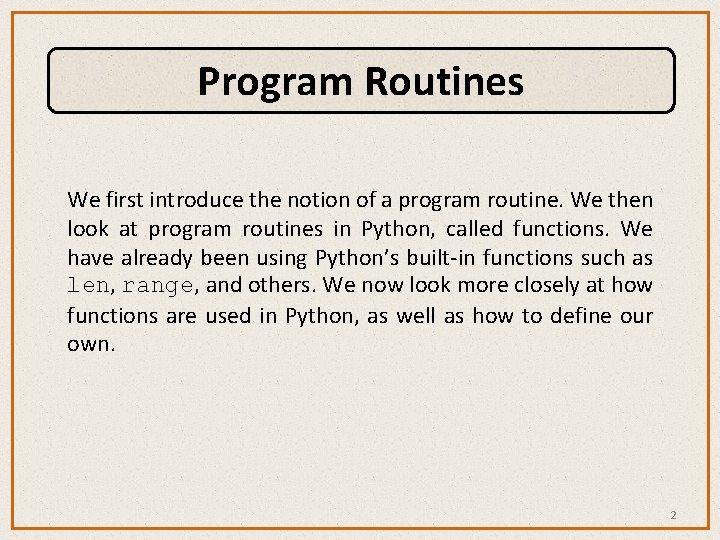 Program Routines

We first introduce the notion of a program routine. We then look at program routines in Python, called functions. We have already been using Python’s built-in functions such as len, range, and others. We now look more closely at how functions are used in Python, as well as how to define our own.

2